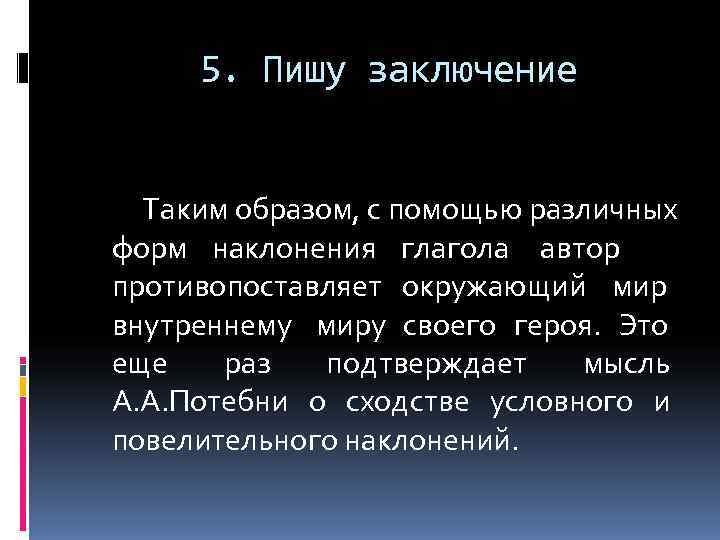 5. Пишу заключение

Таким образом, с помощью различных форм наклонения глагола автор противопоставляет окружающий мир внутреннему миру своего героя. Это еще раз подтверждает мысль А.А.Потебни о сходстве условного и повелительного наклонений.